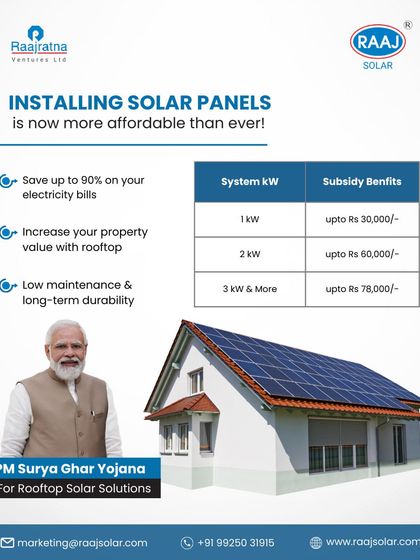 Raajratna
Ventures Ltd

RAAJ
SOLAR
®

INSTALLING SOLAR PANELS
is now more affordable than ever!

Save up to 90% on your electricity bills

Increase your property value with rooftop

Low maintenance & long-term durability

| System kW | Subsidy Benfits |
|---|---|
| 1 kW | upto Rs 30,000/- |
| 2 kW | upto Rs 60,000/- |
| 3 kW & More | upto Rs 78,000/- |

PM Surya Ghar Yojana
For Rooftop Solar Solutions

marketing@raajsolar.com
+91 99250 31915
www.raajsolar.com